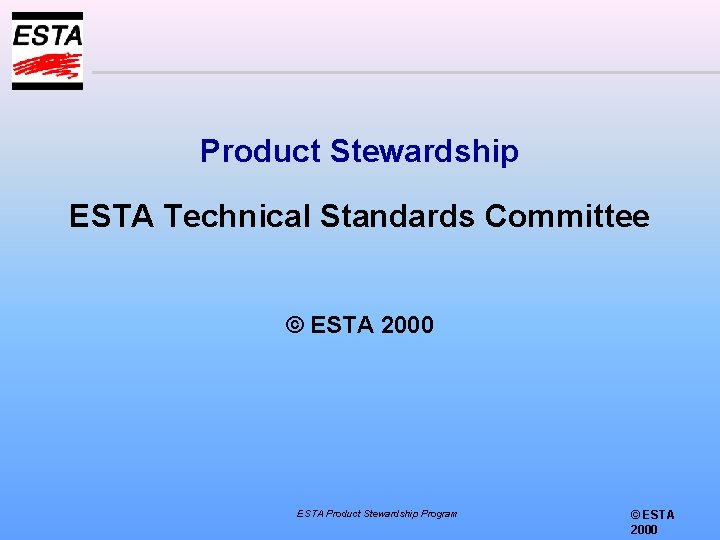 ESTA

Product Stewardship

ESTA Technical Standards Committee

© ESTA 2000

ESTA Product Stewardship Program

© ESTA 2000